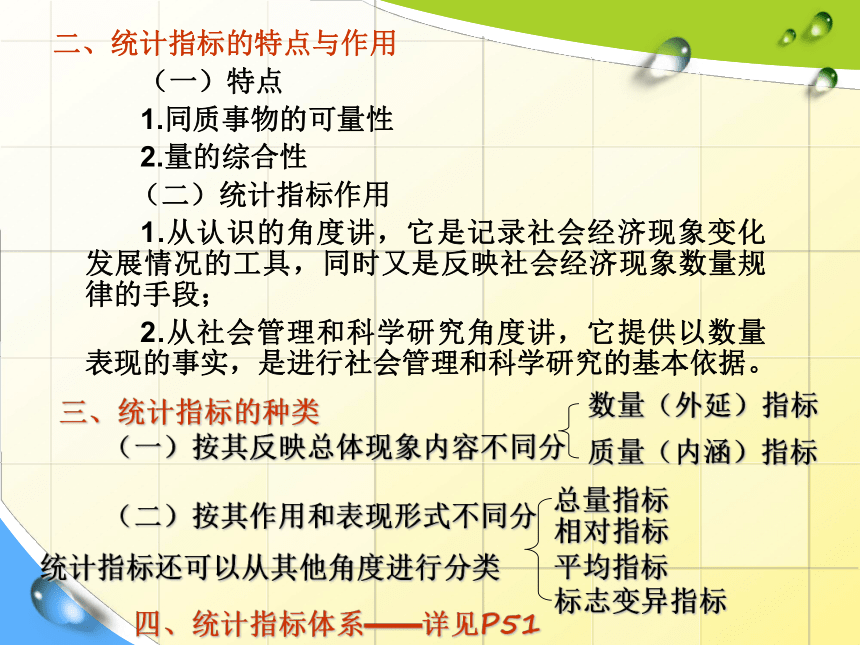 二、统计指标的特点与作用

（一）特点

1.同质事物的可量性

2.量的综合性

（二）统计指标作用

1.从认识的角度讲，它是记录社会经济现象变化发展情况的工具，同时又是反映社会经济现象数量规律的手段；

2.从社会管理和科学研究角度讲，它提供以数量表现的事实，是进行社会管理和科学研究的基本依据。

三、统计指标的种类

（一）按其反映总体现象内容不同分

数量（外延）指标

质量（内涵）指标

（二）按其作用和表现形式不同分

总量指标

相对指标

平均指标

标志变异指标

统计指标还可以从其他角度进行分类

四、统计指标体系——详见P51